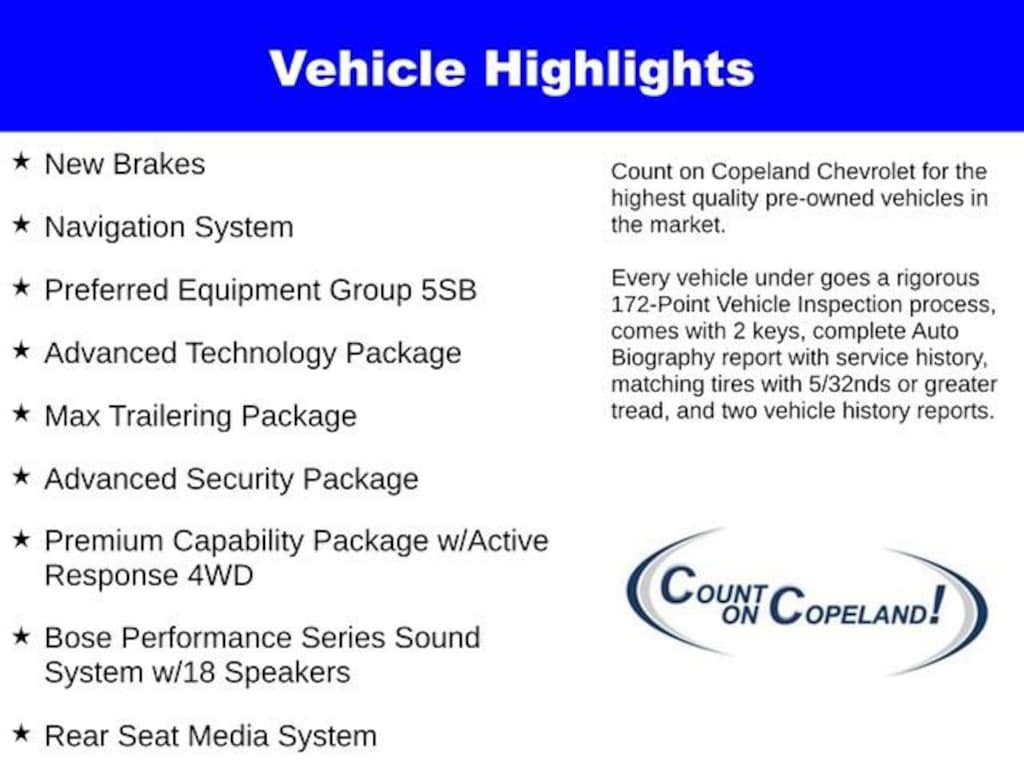 Vehicle Highlights

★ New Brakes

★ Navigation System

★ Preferred Equipment Group 5SB

★ Advanced Technology Package

★ Max Trailering Package

★ Advanced Security Package

★ Premium Capability Package w/Active Response 4WD

★ Bose Performance Series Sound System w/18 Speakers

★ Rear Seat Media System

Count on Copeland Chevrolet for the highest quality pre-owned vehicles in the market.

Every vehicle under goes a rigorous 172-Point Vehicle Inspection process, comes with 2 keys, complete Auto Biography report with service history, matching tires with 5/32nds or greater tread, and two vehicle history reports.

COUNT ON COPELAND!